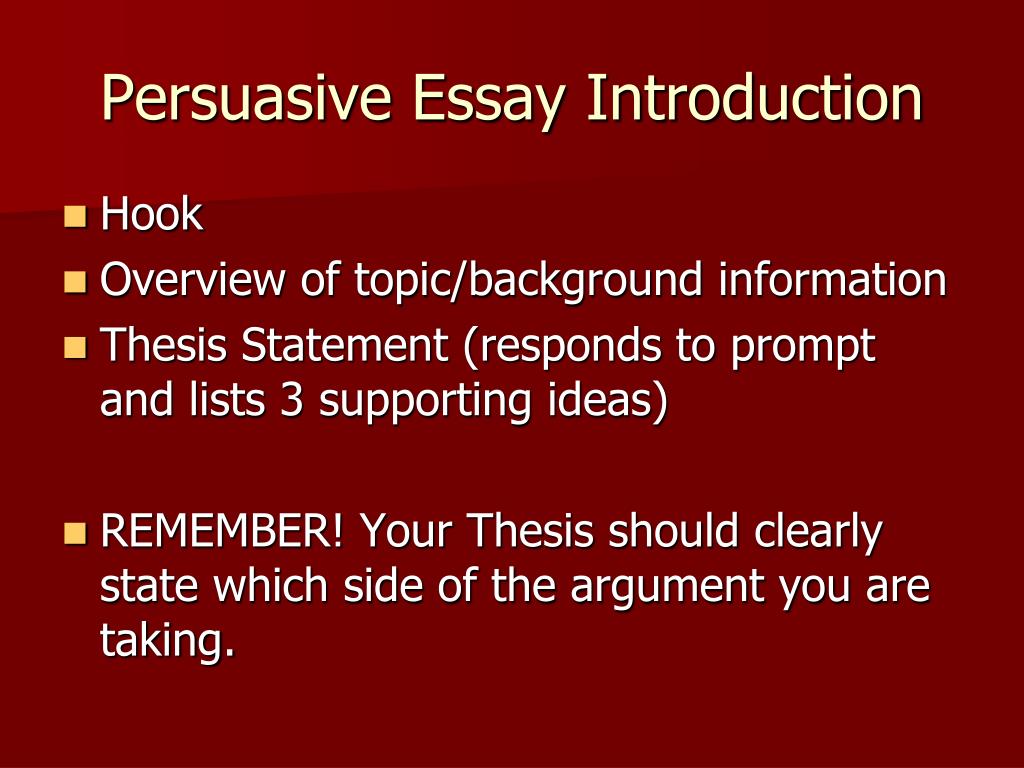 Persuasive Essay Introduction

- Hook
- Overview of topic/background information
- Thesis Statement (responds to prompt and lists 3 supporting ideas)

- REMEMBER! Your Thesis should clearly state which side of the argument you are taking.